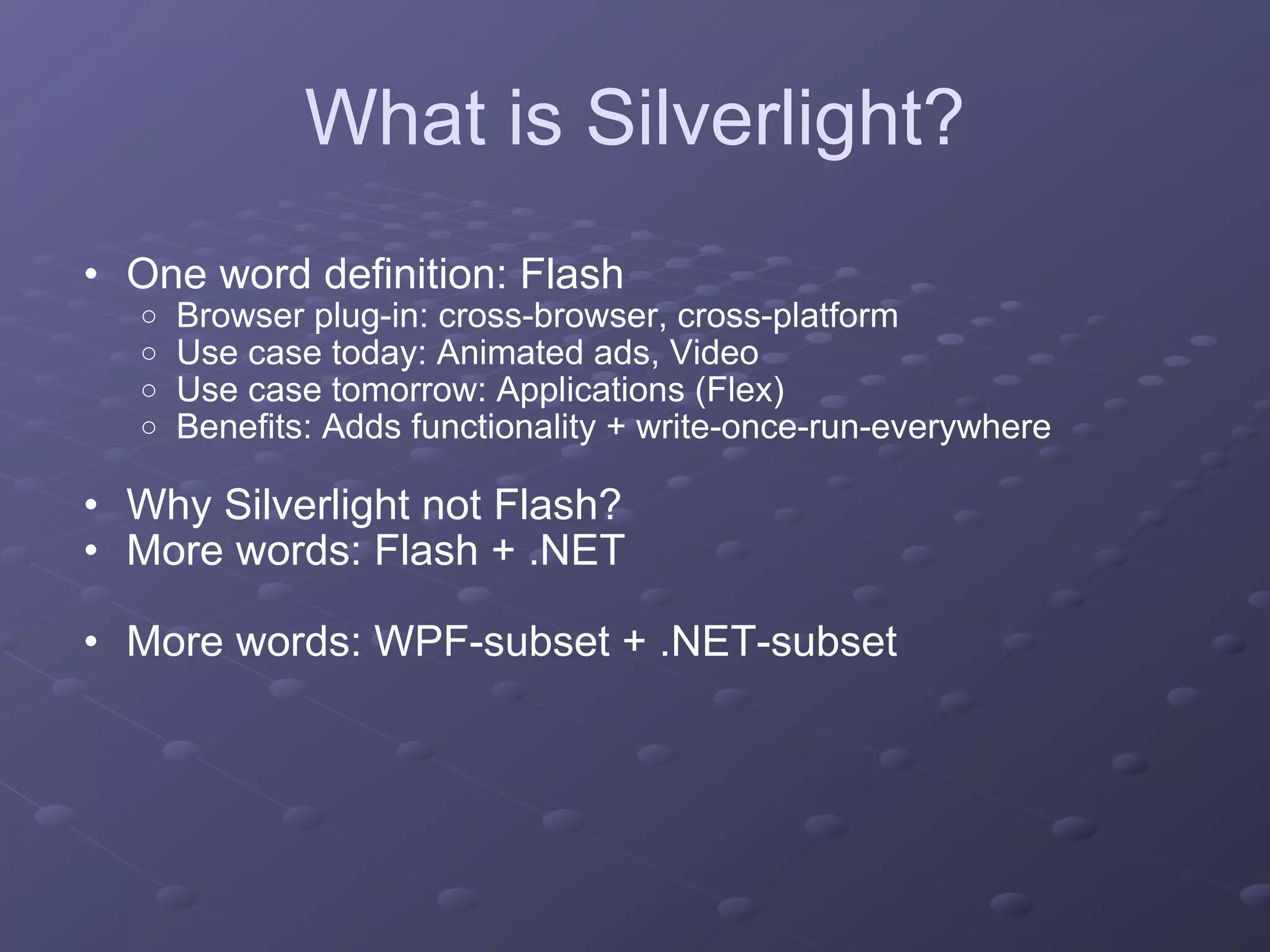 What is Silverlight?

• One word definition: Flash
 ○ Browser plug-in: cross-browser, cross-platform
 ○ Use case today: Animated ads, Video
 ○ Use case tomorrow: Applications (Flex)
 ○ Benefits: Adds functionality + write-once-run-everywhere

• Why Silverlight not Flash?
• More words: Flash + .NET

• More words: WPF-subset + .NET-subset